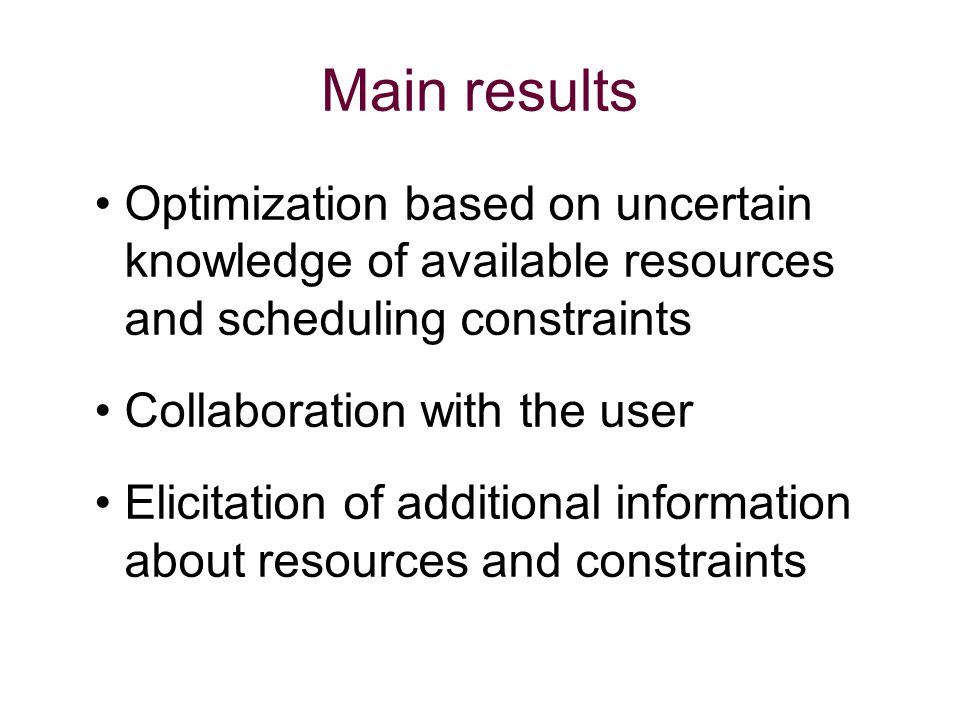 Main results

• Optimization based on uncertain knowledge of available resources and scheduling constraints

• Collaboration with the user

• Elicitation of additional information about resources and constraints